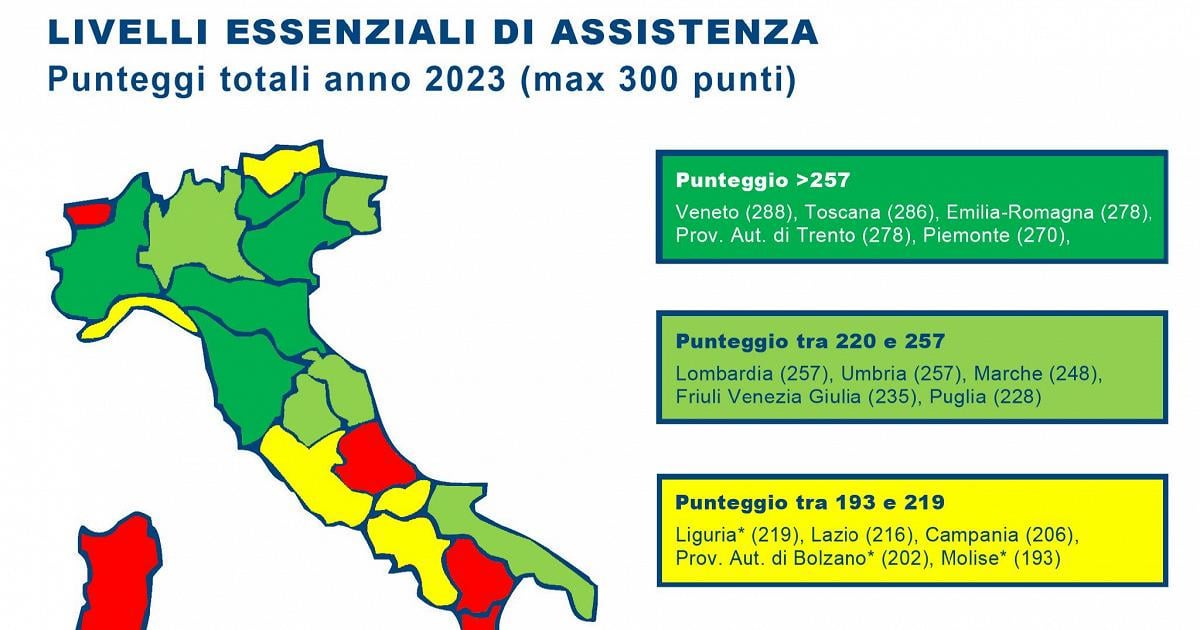 LIVELLI ESSENZIALI DI ASSISTENZA
Punteggi totali anno 2023 (max 300 punti)

Punteggio >257
Veneto (288), Toscana (286), Emilia-Romagna (278), Prov. Aut. di Trento (278), Piemonte (270),

Punteggio tra 220 e 257
Lombardia (257), Umbria (257), Marche (248), Friuli Venezia Giulia (235), Puglia (228)

Punteggio tra 193 e 219
Liguria* (219), Lazio (216), Campania (206), Prov. Aut. di Bolzano* (202), Molise* (193)